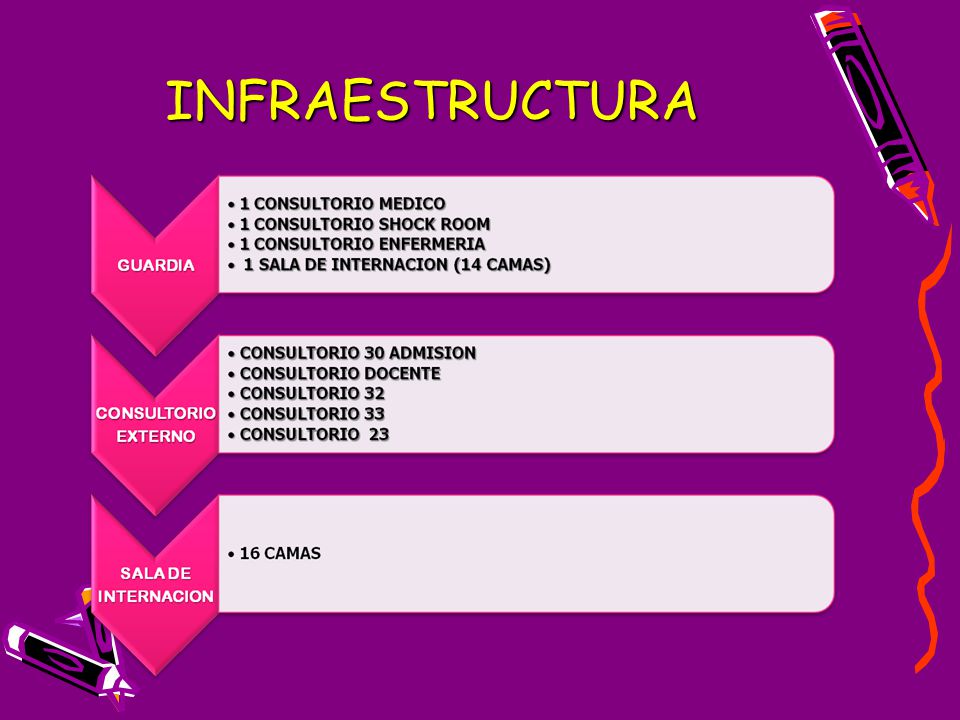 INFRAESTRUCTURA

GUARDIA

• 1 CONSULTORIO MEDICO
• 1 CONSULTORIO SHOCK ROOM
• 1 CONSULTORIO ENFERMERIA
• 1 SALA DE INTERNACION (14 CAMAS)

CONSULTORIO EXTERNO

• CONSULTORIO 30 ADMISION
• CONSULTORIO DOCENTE
• CONSULTORIO 32
• CONSULTORIO 33
• CONSULTORIO 23

SALA DE INTERNACION

• 16 CAMAS